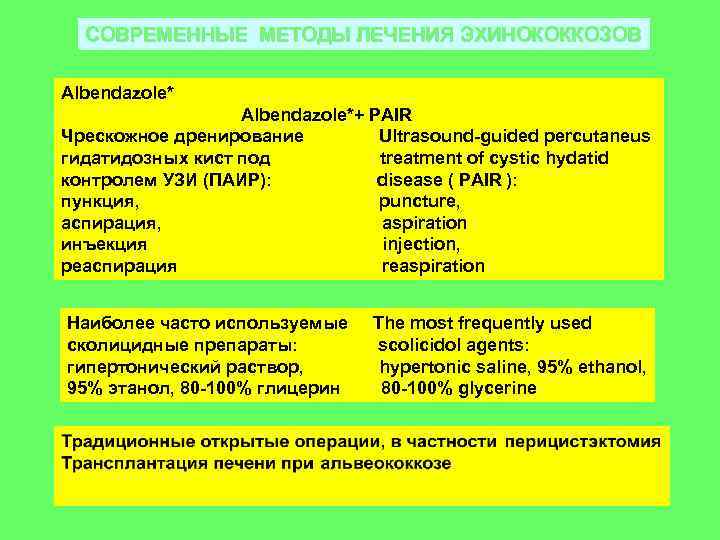 СОВРЕМЕННЫЕ МЕТОДЫ ЛЕЧЕНИЯ ЭХИНОКОККОЗОВ

Albendazole*

Albendazole*+ PAIR

Чрескожное дренирование гидатидозных кист под контролем УЗИ (ПАИР):
пункция,
аспирация,
инъекция
реаспирация

Ultrasound-guided percutaneus treatment of cystic hydatid disease ( PAIR ):
puncture,
aspiration
injection,
reaspiration

Наиболее часто используемые сколицидные препараты:
гипертонический раствор,
95% этанол, 80-100% глицерин

The most frequently used scolicidol agents:
hypertonic saline, 95% ethanol,
80-100% glycerine

Традиционные открытые операции, в частности перицистэктомия
Трансплантация печени при альвеококкозе